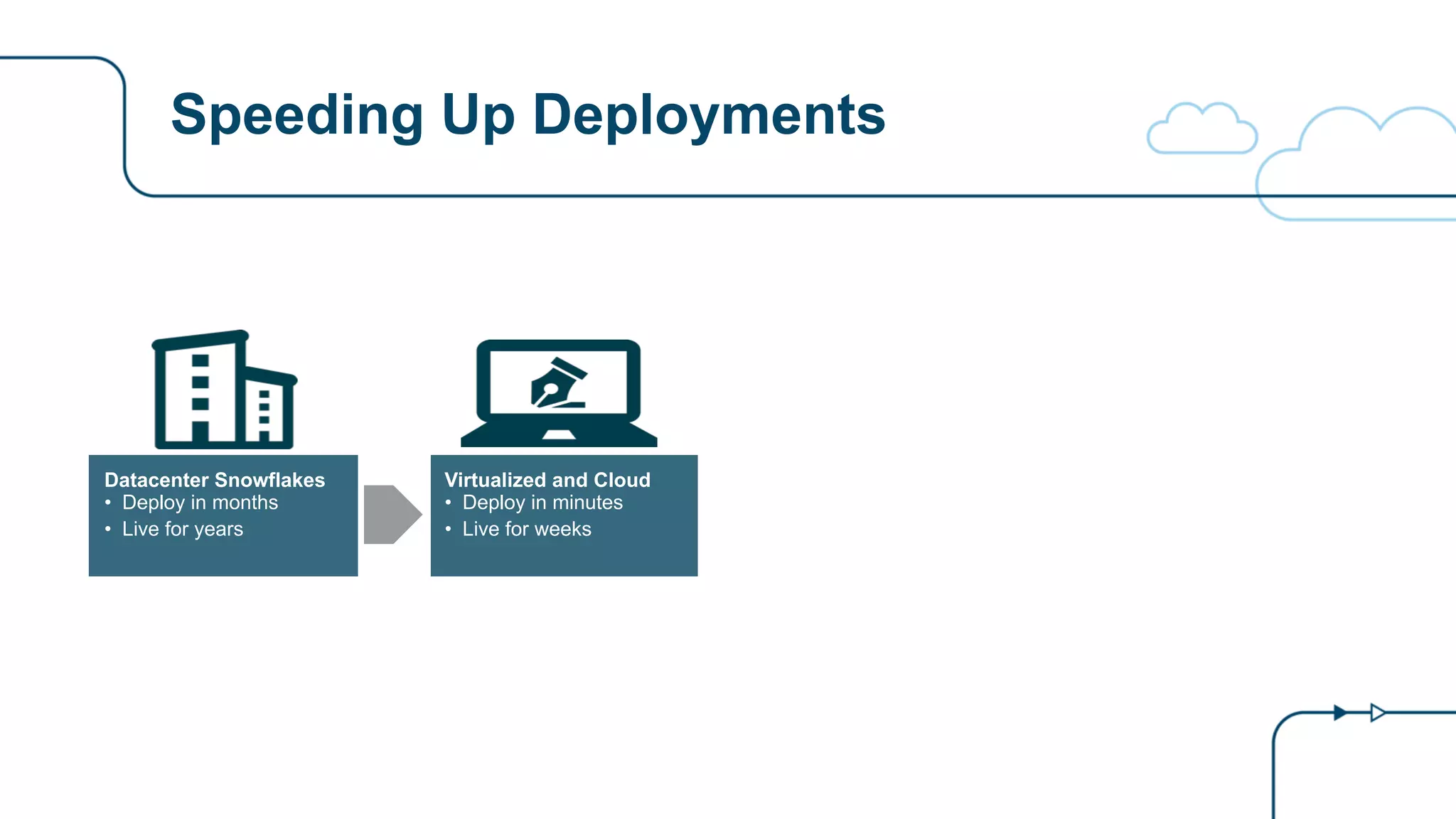 Speeding Up Deployments

Datacenter Snowflakes
• Deploy in months
• Live for years

Virtualized and Cloud
• Deploy in minutes
• Live for weeks